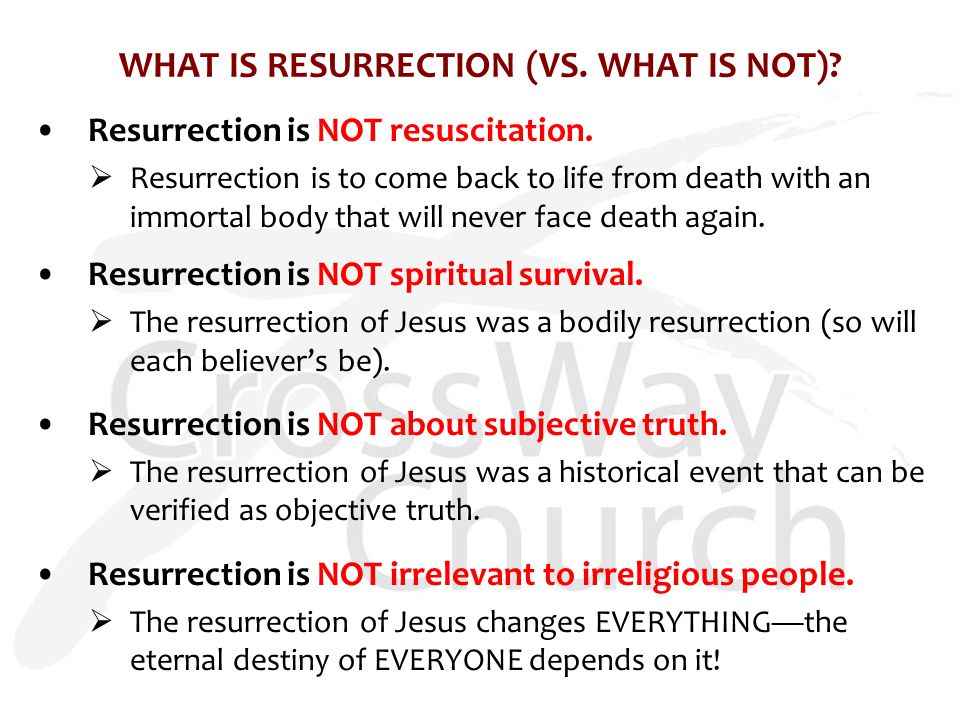 WHAT IS RESURRECTION (VS. WHAT IS NOT)?

• Resurrection is NOT resuscitation.

➢ Resurrection is to come back to life from death with an immortal body that will never face death again.

• Resurrection is NOT spiritual survival.

➢ The resurrection of Jesus was a bodily resurrection (so will each believer's be).

• Resurrection is NOT about subjective truth.

➢ The resurrection of Jesus was a historical event that can be verified as objective truth.

• Resurrection is NOT irrelevant to irreligious people.

➢ The resurrection of Jesus changes EVERYTHING—the eternal destiny of EVERYONE depends on it!

CrossWay Church